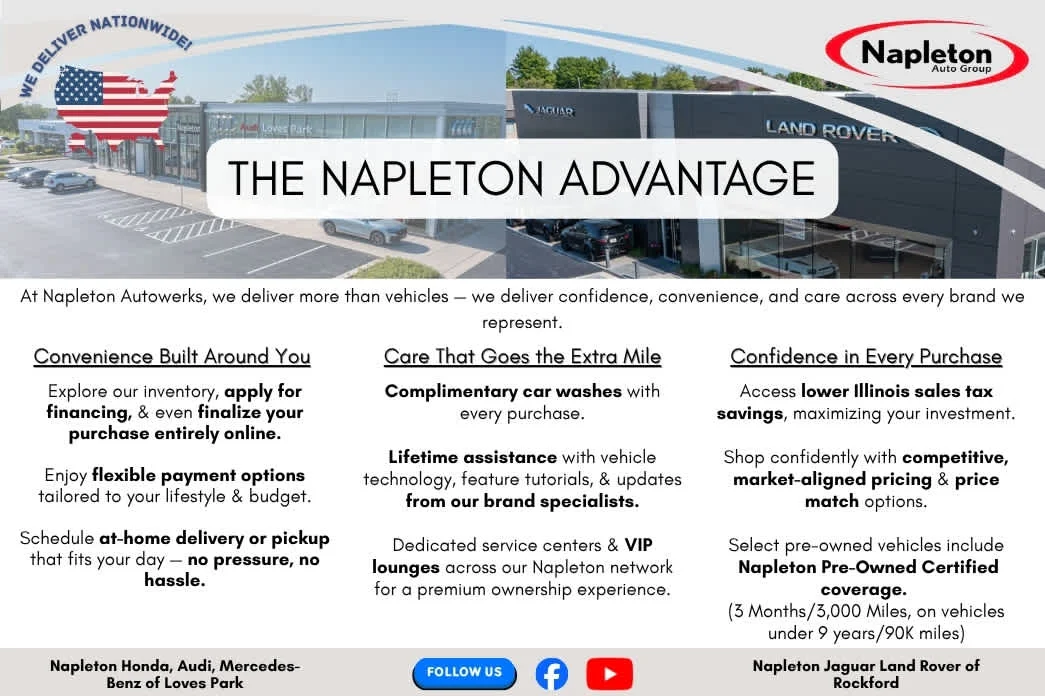 WE DELIVER NATIONWIDE!

Napleton Auto Group

Audi Loves Park

JAGUAR

LAND ROVER

THE NAPLETON ADVANTAGE

At Napleton Autowerks, we deliver more than vehicles — we deliver confidence, convenience, and care across every brand we represent.

Convenience Built Around You

Explore our inventory, apply for financing, & even finalize your purchase entirely online.

Enjoy flexible payment options tailored to your lifestyle & budget.

Schedule at-home delivery or pickup that fits your day — no pressure, no hassle.

Care That Goes the Extra Mile

Complimentary car washes with every purchase.

Lifetime assistance with vehicle technology, feature tutorials, & updates from our brand specialists.

Dedicated service centers & VIP lounges across our Napleton network for a premium ownership experience.

Confidence in Every Purchase

Access lower Illinois sales tax savings, maximizing your investment.

Shop confidently with competitive, market-aligned pricing & price match options.

Select pre-owned vehicles include Napleton Pre-Owned Certified coverage. (3 Months/3,000 Miles, on vehicles under 9 years/90K miles)

Napleton Honda, Audi, Mercedes-Benz of Loves Park

FOLLOW US

Napleton Jaguar Land Rover of Rockford